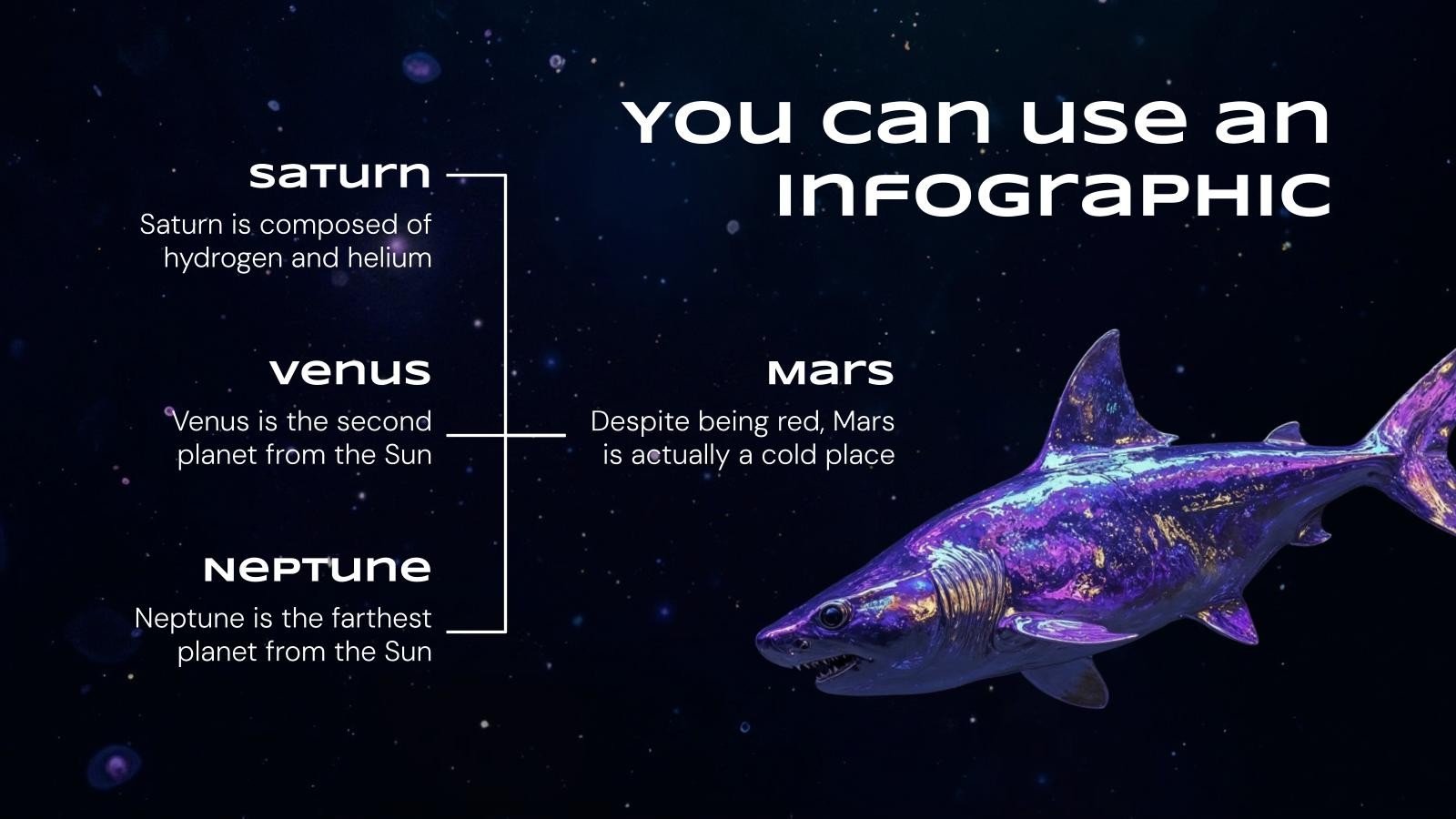 You can use an infographic

Saturn

Saturn is composed of hydrogen and helium

Venus

Venus is the second planet from the Sun

Neptune

Neptune is the farthest planet from the Sun

Mars

Despite being red, Mars is actually a cold place